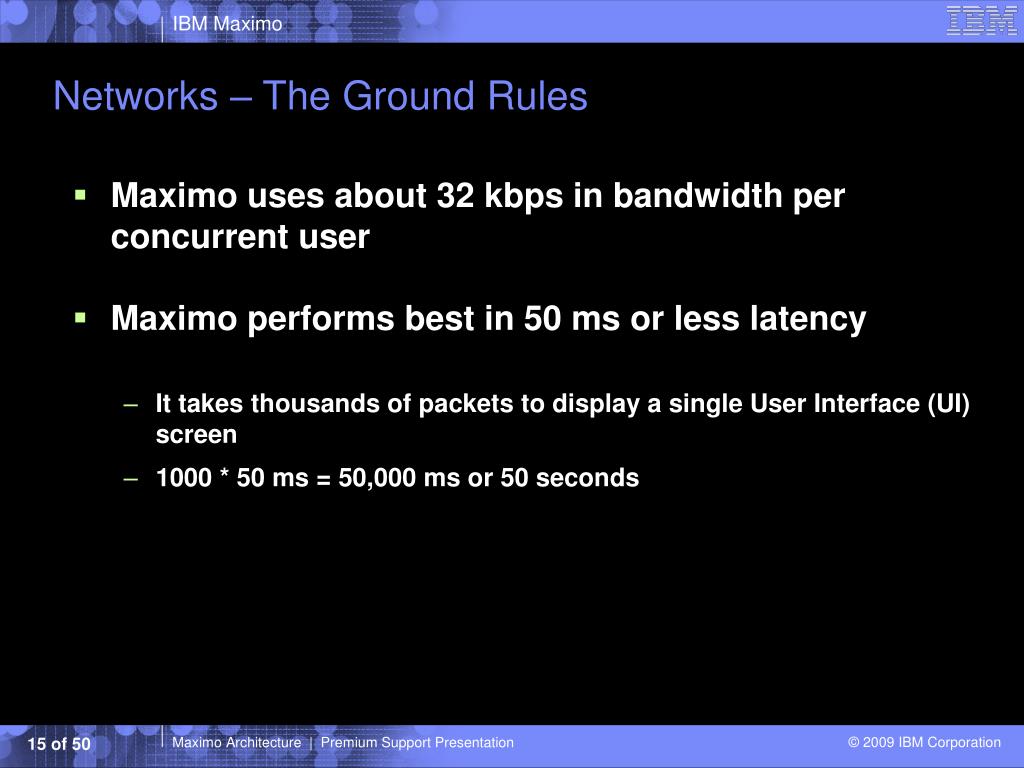 IBM Maximo

IBM

Networks – The Ground Rules

▪ Maximo uses about 32 kbps in bandwidth per concurrent user

▪ Maximo performs best in 50 ms or less latency

– It takes thousands of packets to display a single User Interface (UI) screen

– 1000 * 50 ms = 50,000 ms or 50 seconds

15 of 50

Maximo Architecture | Premium Support Presentation

© 2009 IBM Corporation